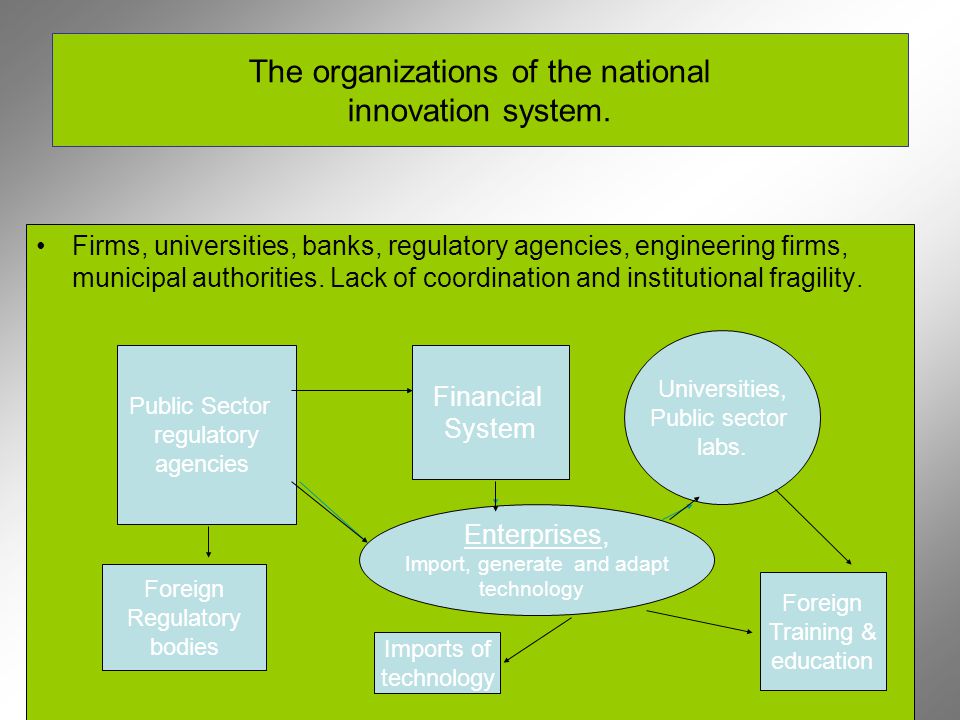 The organizations of the national innovation system.

• Firms, universities, banks, regulatory agencies, engineering firms, municipal authorities. Lack of coordination and institutional fragility.

Public Sector regulatory agencies

Financial System

Universities, Public sector labs.

Enterprises, Import, generate and adapt technology

Foreign Regulatory bodies

Imports of technology

Foreign Training & education